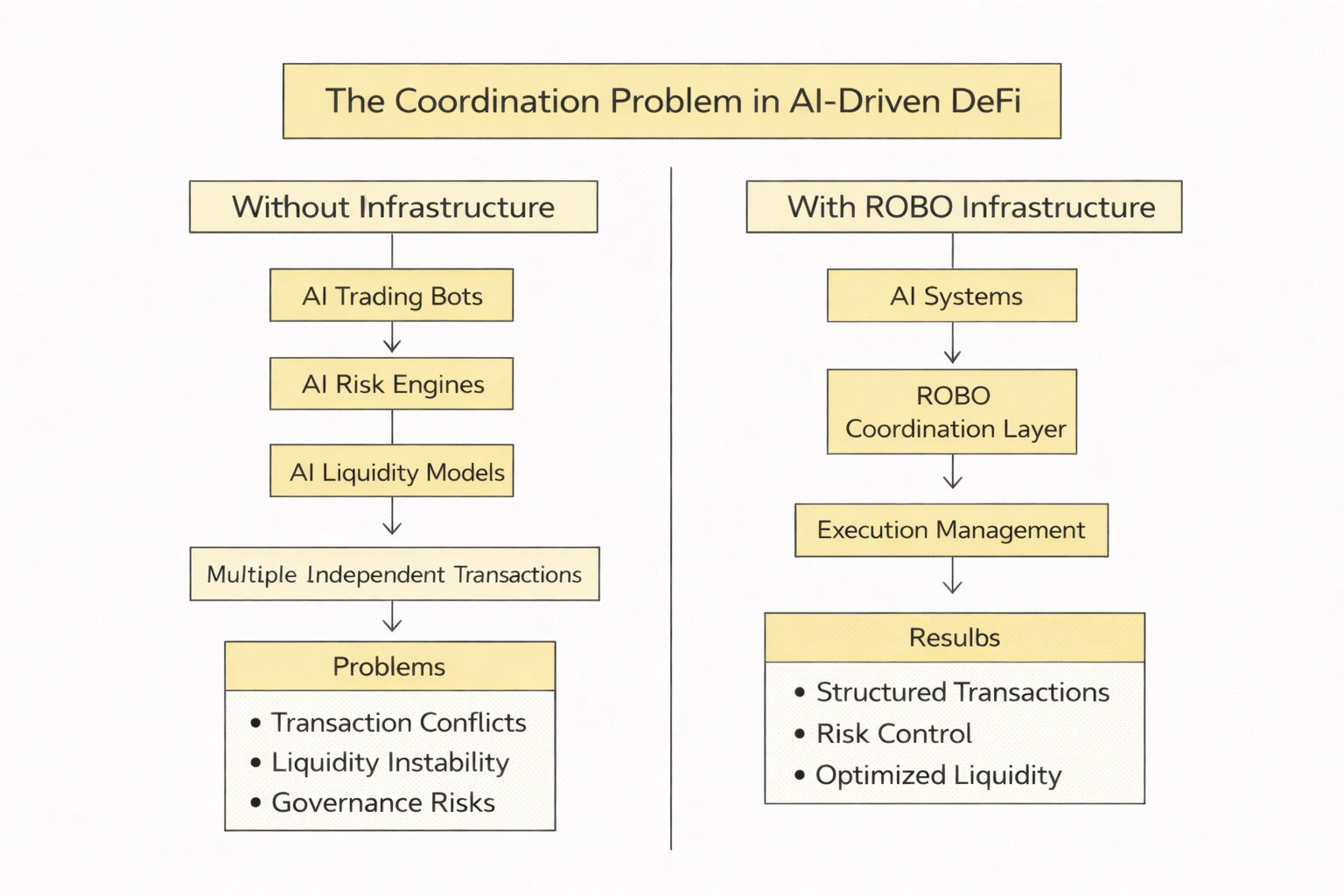 The Coordination Problem in AI-Driven DeFi

Without Infrastructure

AI Trading Bots

AI Risk Engines

AI Liquidity Models

Multiple Independent Transactions

Problems

• Transaction Conflicts
• Liquidity Instability
• Governance Risks

With ROBO Infrastructure

AI Systems

ROBO Coordination Layer

Execution Management

Resulbs

• Structured Transactions
• Risk Control
• Optimized Liquidity